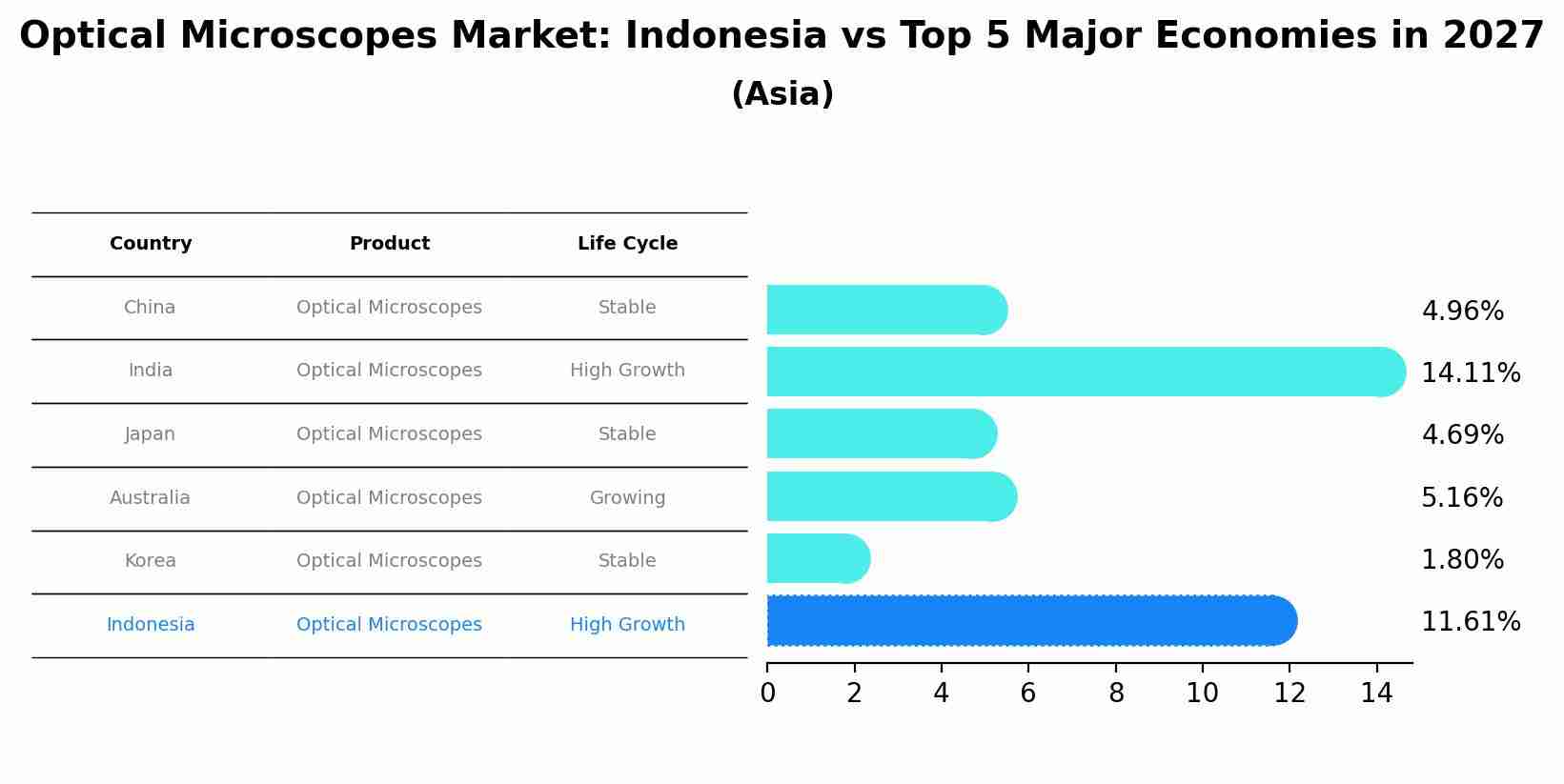 Optical Microscopes Market: Indonesia vs Top 5 Major Economies in 2027
(Asia)

| Country | Product | Life Cycle |
|---|---|---|
| China | Optical Microscopes | Stable |
| India | Optical Microscopes | High Growth |
| Japan | Optical Microscopes | Stable |
| Australia | Optical Microscopes | Growing |
| Korea | Optical Microscopes | Stable |
| Indonesia | Optical Microscopes | High Growth |

4.96%
14.11%
4.69%
5.16%
1.80%
11.61%

0 2 4 6 8 10 12 14